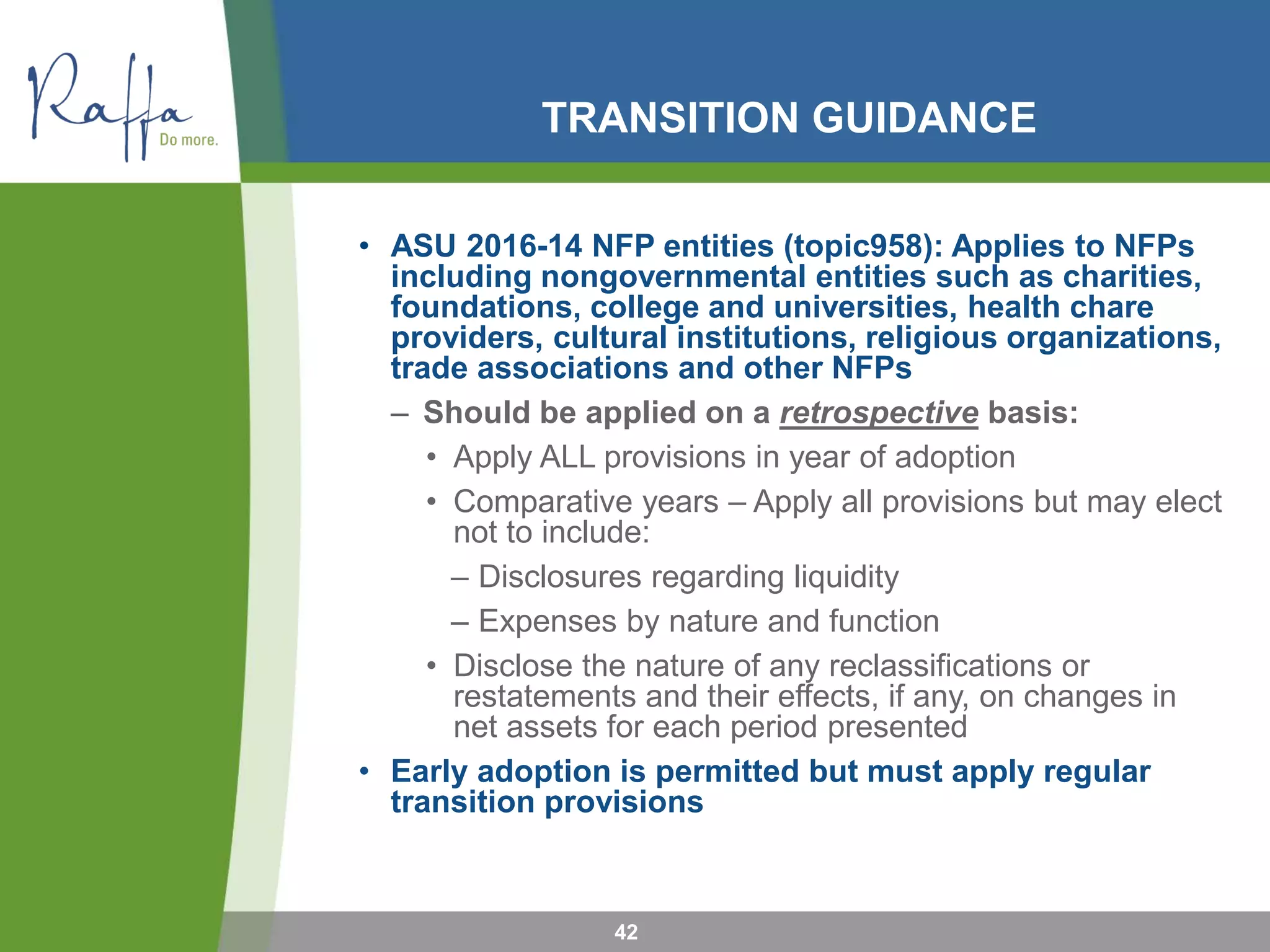 Raffa
Do more.

TRANSITION GUIDANCE

• ASU 2016-14 NFP entities (topic958): Applies to NFPs including nongovernmental entities such as charities, foundations, college and universities, health chare providers, cultural institutions, religious organizations, trade associations and other NFPs
– Should be applied on a retrospective basis:
• Apply ALL provisions in year of adoption
• Comparative years – Apply all provisions but may elect not to include:
– Disclosures regarding liquidity
– Expenses by nature and function
• Disclose the nature of any reclassifications or restatements and their effects, if any, on changes in net assets for each period presented
• Early adoption is permitted but must apply regular transition provisions

42